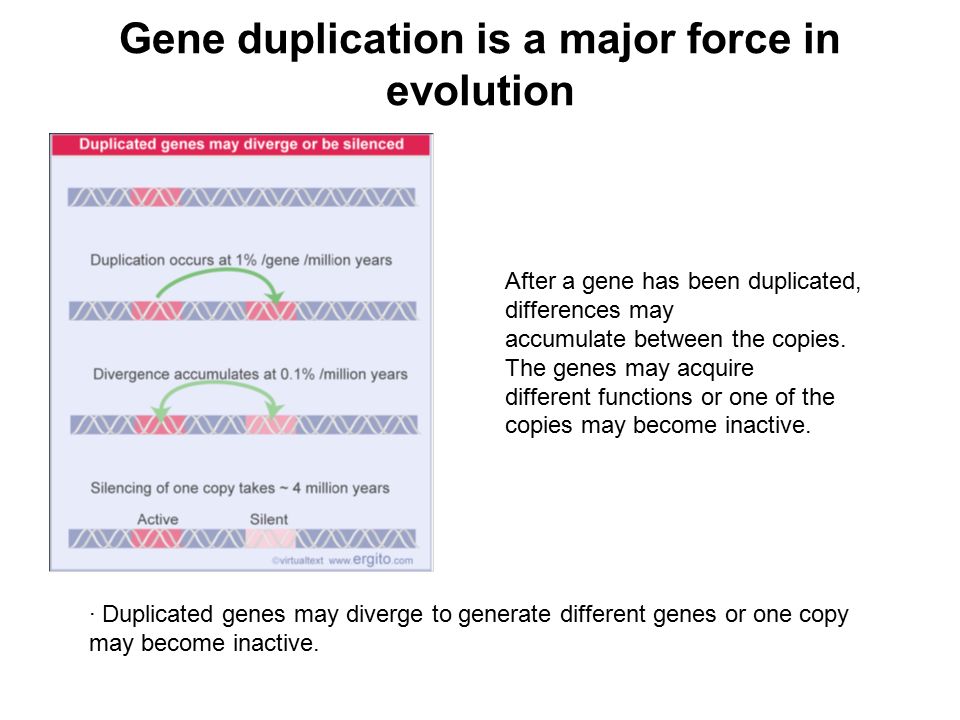 Gene duplication is a major force in evolution

Duplicated genes may diverge or be silenced

Duplication occurs at 1% /gene /million years

Divergence accumulates at 0.1% /million years

Silencing of one copy takes ~ 4 million years

Active

Silent

©virtualtext www.ergito.com

After a gene has been duplicated, differences may accumulate between the copies. The genes may acquire different functions or one of the copies may become inactive.

· Duplicated genes may diverge to generate different genes or one copy may become inactive.